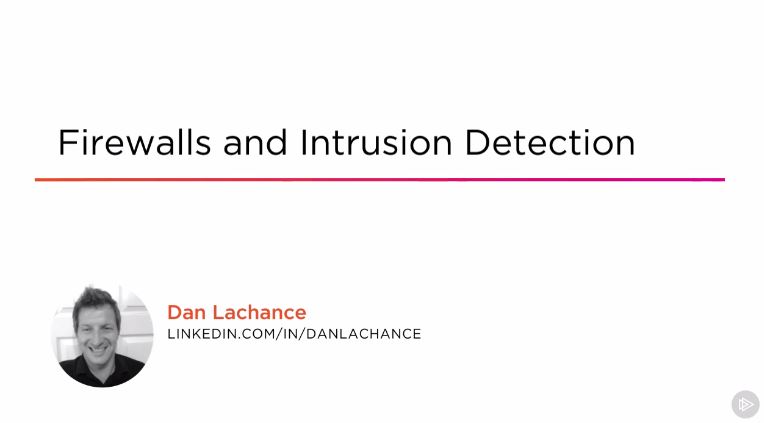 Firewalls and Intrusion Detection

Dan Lachance
LINKEDIN.COM/IN/DANLACHANCE